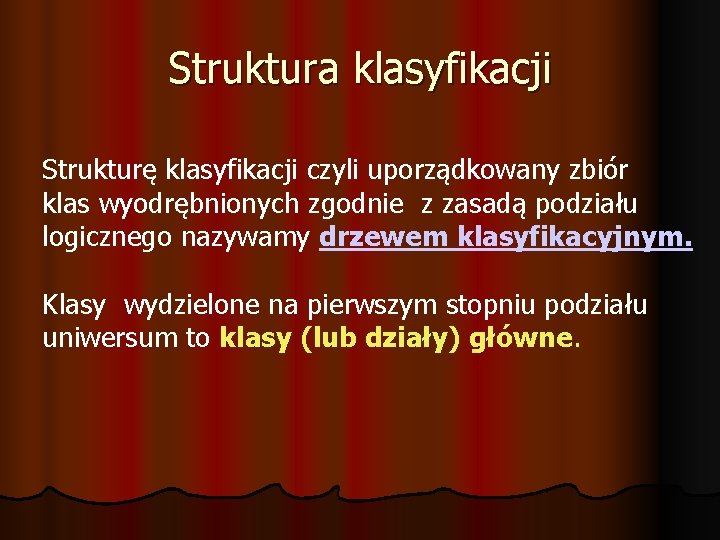 Struktura klasyfikacji

Strukturę klasyfikacji czyli uporządkowany zbiór klas wyodrębnionych zgodnie z zasadą podziału logicznego nazywamy drzewem klasyfikacyjnym.

Klasy wydzielone na pierwszym stopniu podziału uniwersum to klasy (lub działy) główne.